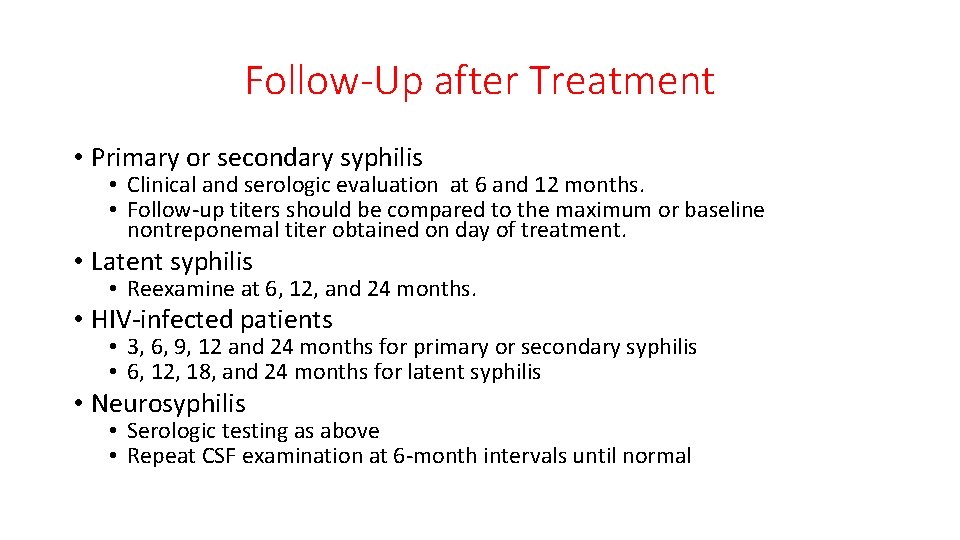 Follow-Up after Treatment

• Primary or secondary syphilis
  • Clinical and serologic evaluation at 6 and 12 months.
  • Follow-up titers should be compared to the maximum or baseline nontreponemal titer obtained on day of treatment.

• Latent syphilis
  • Reexamine at 6, 12, and 24 months.

• HIV-infected patients
  • 3, 6, 9, 12 and 24 months for primary or secondary syphilis
  • 6, 12, 18, and 24 months for latent syphilis

• Neurosyphilis
  • Serologic testing as above
  • Repeat CSF examination at 6-month intervals until normal